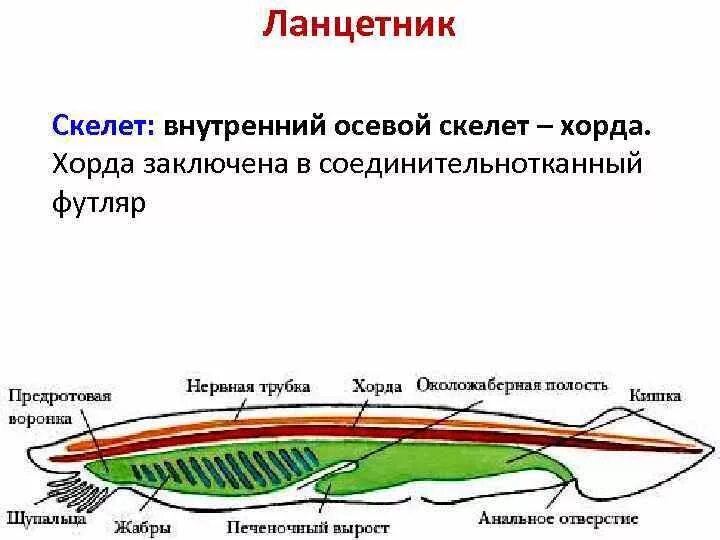 Ланцетник

Скелет: внутренний осевой скелет – хорда. Хорда заключена в соединительнотканный футляр

Предротовая воронка
Нервная трубка
Хорда
Околожаберная полость
Кишка
Щупальца
Жабры
Печеночный вырост
Анальное отверстие